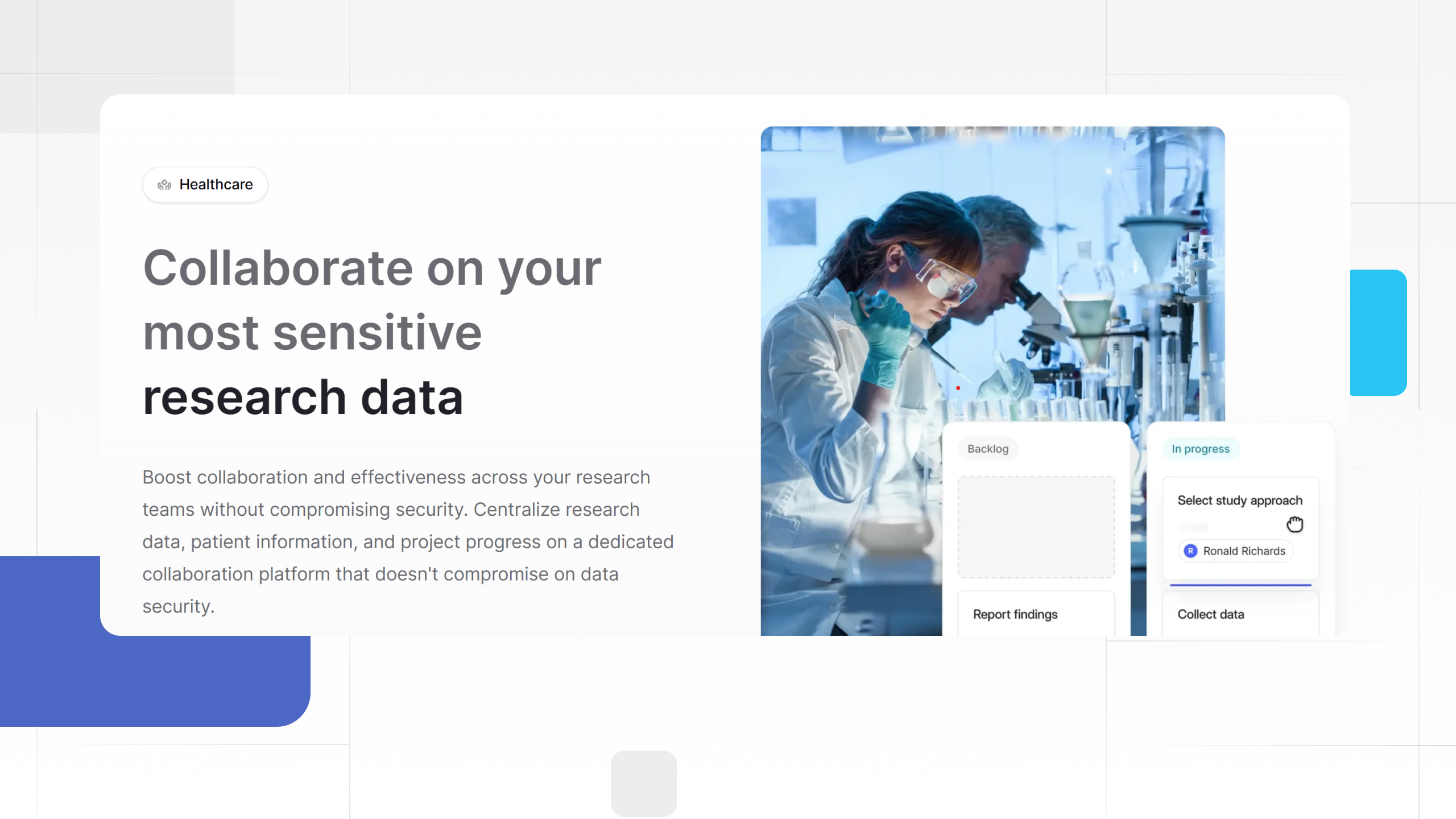 Healthcare

Collaborate on your most sensitive research data

Boost collaboration and effectiveness across your research teams without compromising security. Centralize research data, patient information, and project progress on a dedicated collaboration platform that doesn't compromise on data security.

Backlog

Report findings

In progress

Select study approach

R Ronald Richards

Collect data